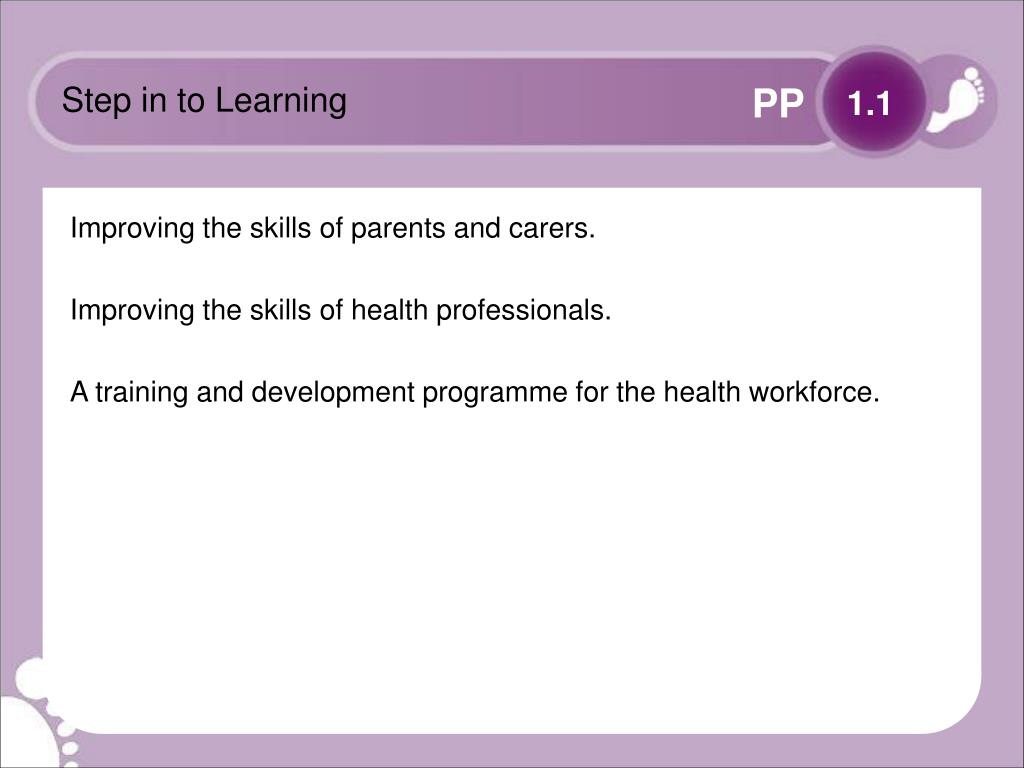 Step in to Learning

PP 1.1

Improving the skills of parents and carers.

Improving the skills of health professionals.

A training and development programme for the health workforce.